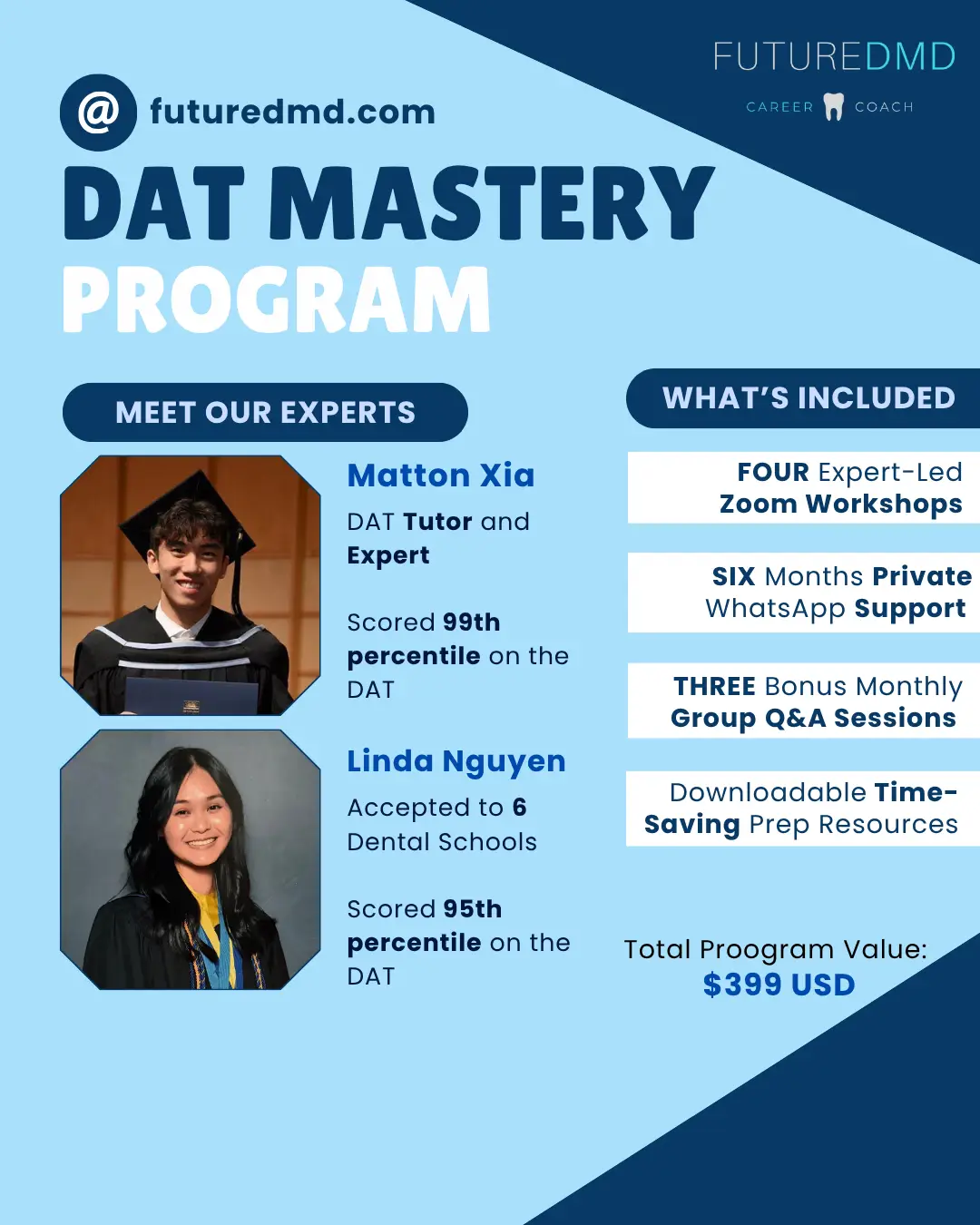 FUTUREDMD

CAREER COACH

@ futuredmd.com

DAT MASTERY PROGRAM

MEET OUR EXPERTS

Matton Xia

DAT Tutor and Expert

Scored 99th percentile on the DAT

Linda Nguyen

Accepted to 6 Dental Schools

Scored 95th percentile on the DAT

WHAT'S INCLUDED

FOUR Expert-Led Zoom Workshops

SIX Months Private WhatsApp Support

THREE Bonus Monthly Group Q&A Sessions

Downloadable Time-Saving Prep Resources

Total Proogram Value:
$399 USD